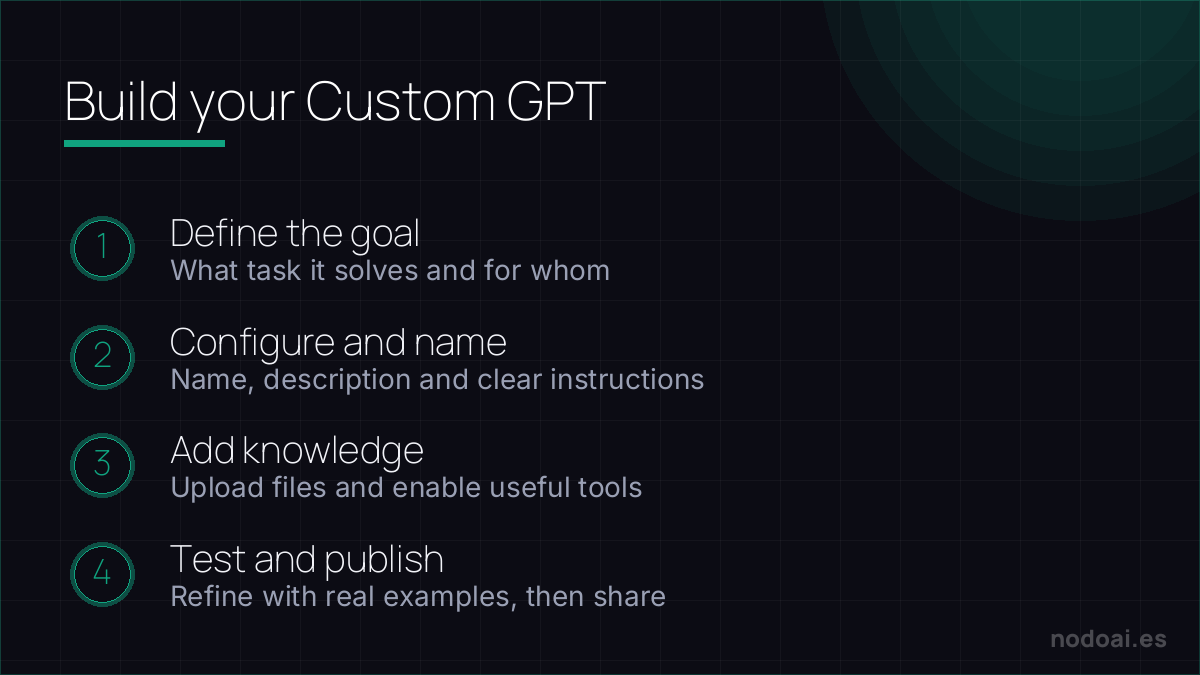 Build your Custom GPT

1
Define the goal
What task it solves and for whom

2
Configure and name
Name, description and clear instructions

3
Add knowledge
Upload files and enable useful tools

4
Test and publish
Refine with real examples, then share

nodoai.es